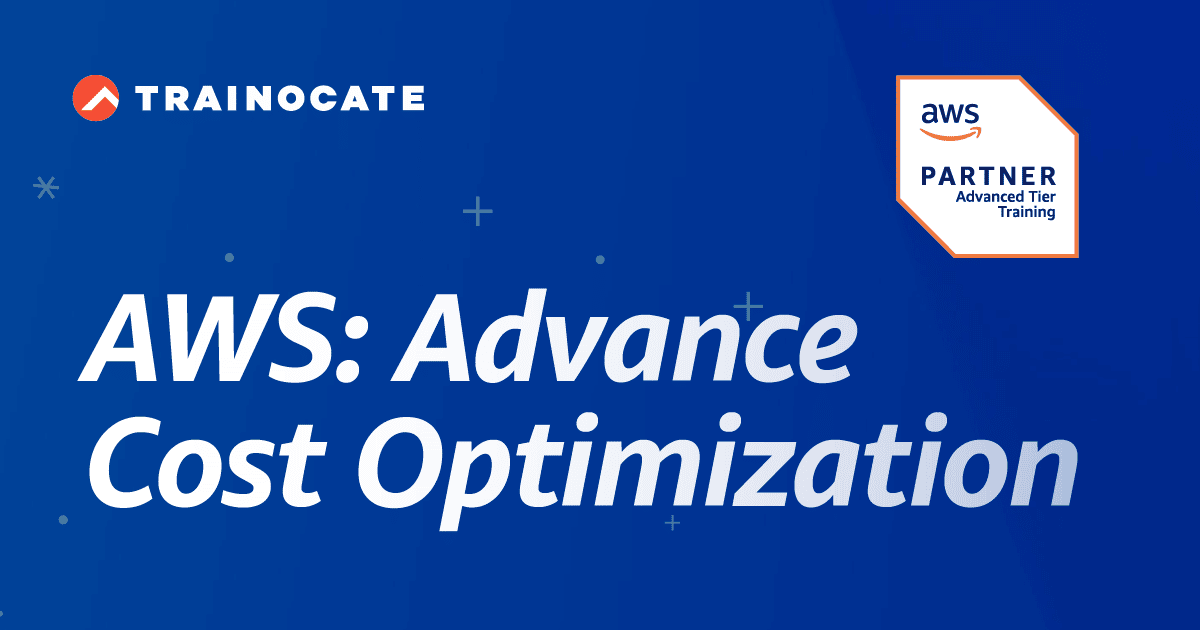 TRAINOCATE

aws
PARTNER
Advanced Tier
Training

AWS: Advance
Cost Optimization